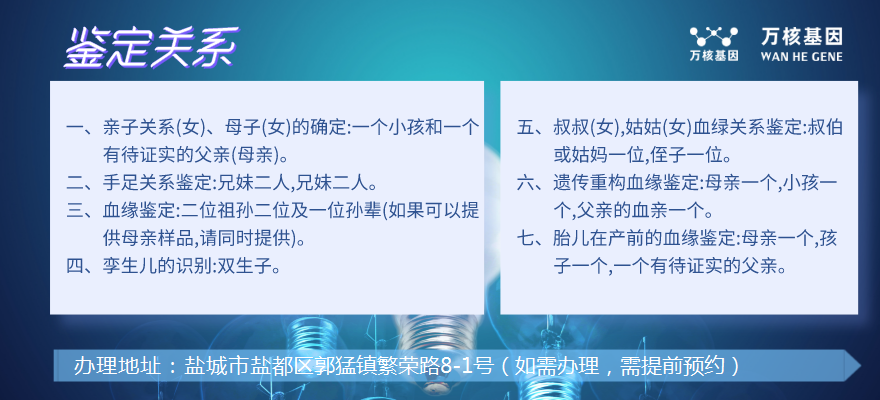 鉴定关系

万核基因

万核基因
WAN HE GENE

一、亲子关系(女)、母子(女)的确定:一个小孩和一个有待证实的父亲(母亲)。
二、手足关系鉴定:兄妹二人,兄妹二人。
三、血缘鉴定:二位祖孙二位及一位孙辈(如果可以提供母亲样品,请同时提供)。
四、孪生儿的识别:双生子。

五、叔叔(女),姑姑(女)血绿关系鉴定:叔伯或姑妈一位,侄子一位。
六、遗传重构血缘鉴定:母亲一个,小孩一个,父亲的血亲一个。
七、胎儿在产前的血缘鉴定:母亲一个,孩子一个,一个有待证实的父亲。

办理地址：盐城市盐都区郭猛镇繁荣路8-1号（如需办理，需提前预约）